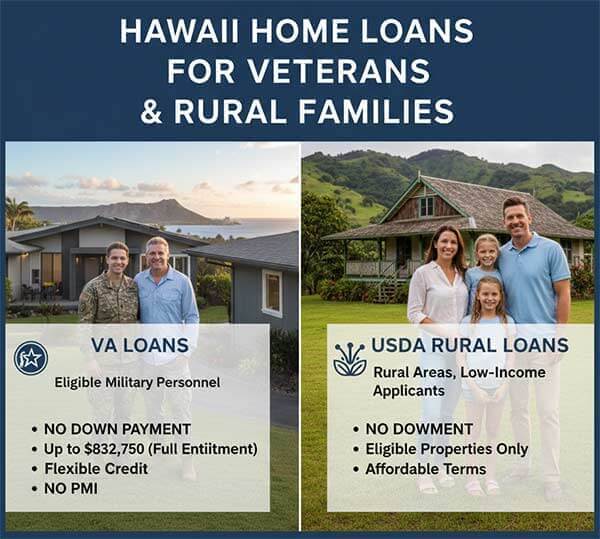 HAWAII HOME LOANS FOR VETERANS & RURAL FAMILIES

VA LOANS

Eligible Military Personnel

• NO DOWN PAYMENT
• Up to $832,750 (Full Entiitment)
• Flexible Credit
• NO PMI

USDA RURAL LOANS

Rural Areas, Low-Income Applicants

• NO DOWMENT
• Eligible Properties Only
• Affordable Terms